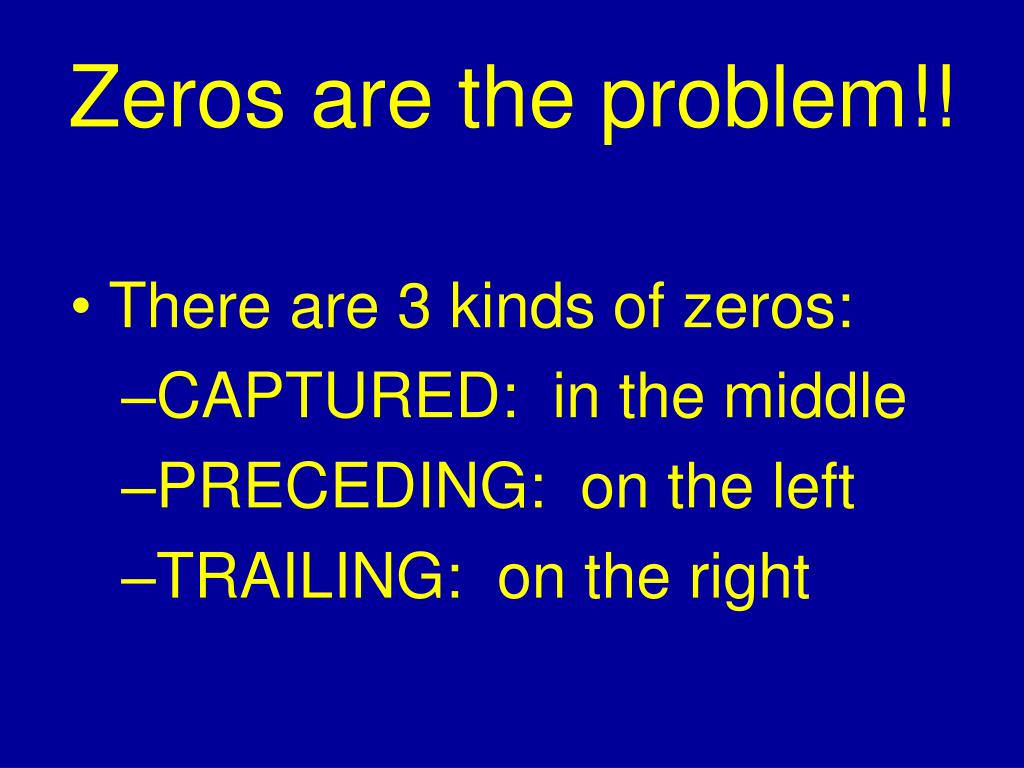 Zeros are the problem!!

• There are 3 kinds of zeros:
–CAPTURED: in the middle
–PRECEDING: on the left
–TRAILING: on the right